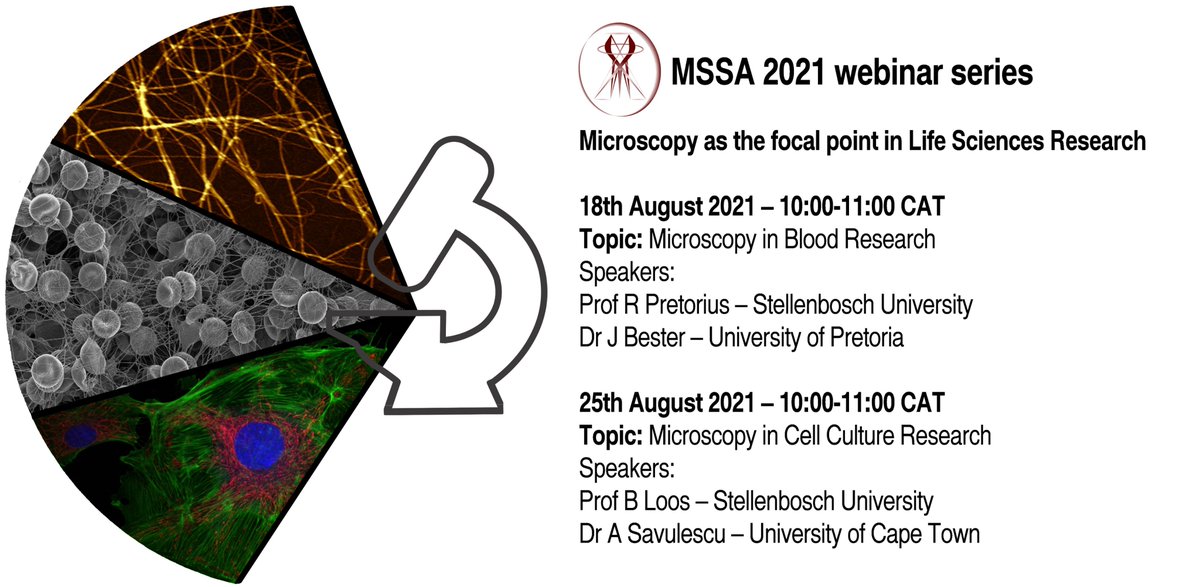 MSSA 2021 webinar series

Microscopy as the focal point in Life Sciences Research

18th August 2021 – 10:00-11:00 CAT
Topic: Microscopy in Blood Research
Speakers:
Prof R Pretorius – Stellenbosch University
Dr J Bester – University of Pretoria

25th August 2021 – 10:00-11:00 CAT
Topic: Microscopy in Cell Culture Research
Speakers:
Prof B Loos – Stellenbosch University
Dr A Savulescu – University of Cape Town